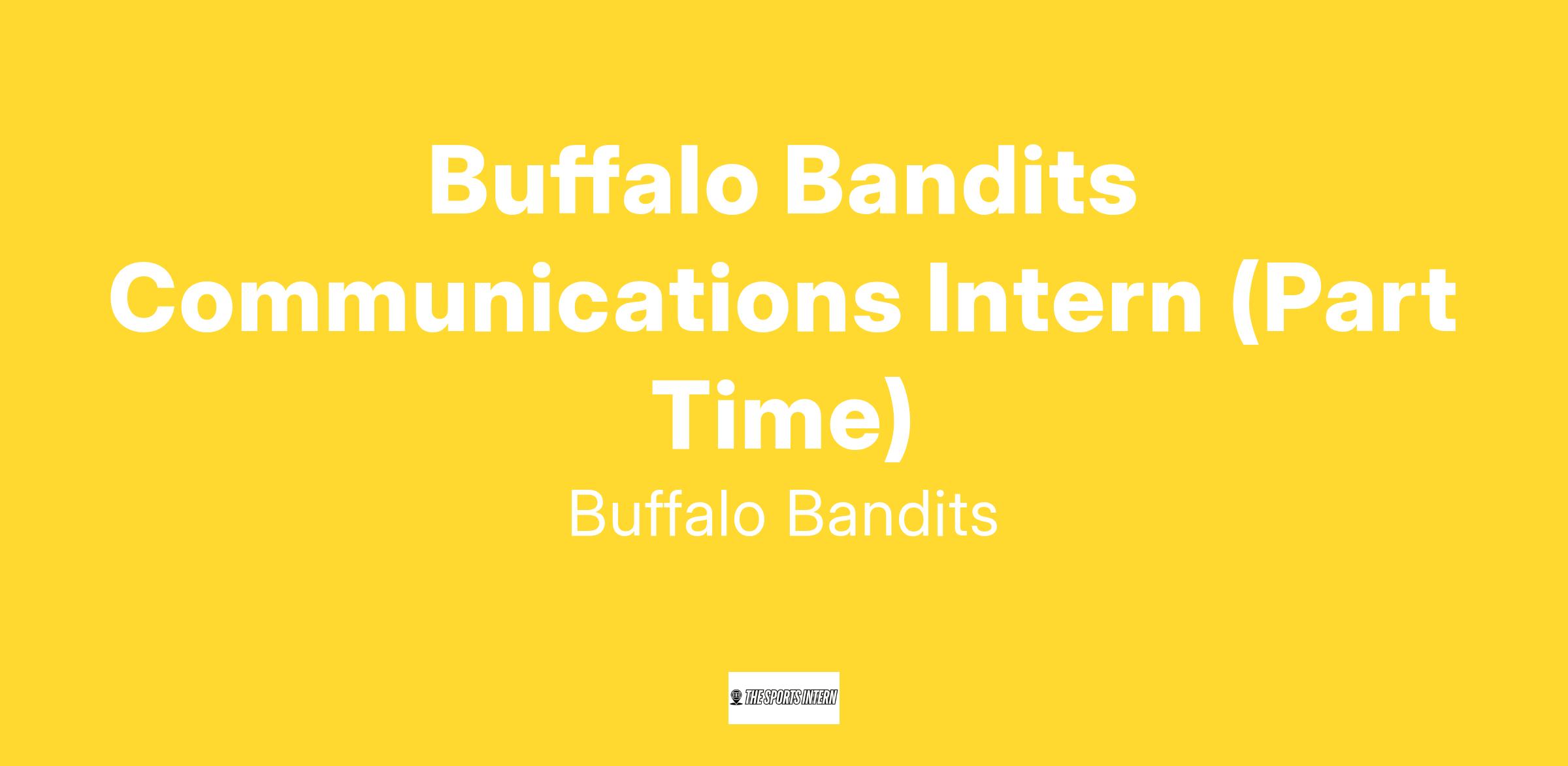 Buffalo Bandits Communications Intern (Part Time)

Buffalo Bandits

THE SPORTS INTERN